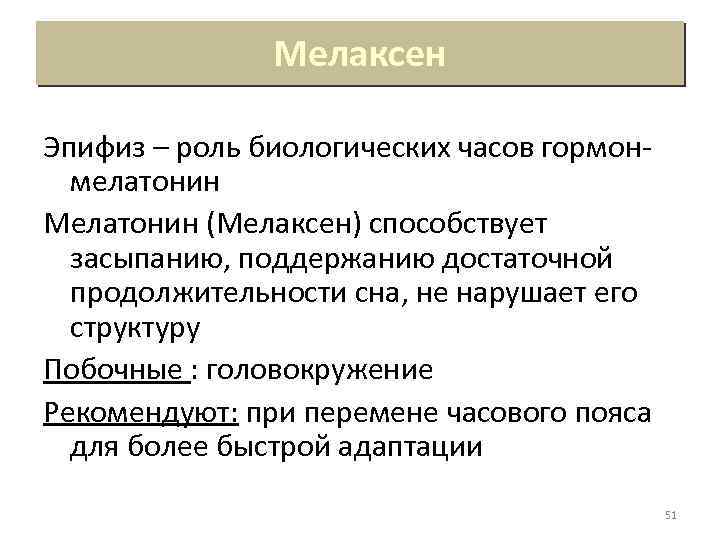 Мелаксен

Эпифиз – роль биологических часов гормон-мелатонин

Мелатонин (Мелаксен) способствует засыпанию, поддержанию достаточной продолжительности сна, не нарушает его структуру

Побочные : головокружение

Рекомендуют: при перемене часового пояса для более быстрой адаптации

51